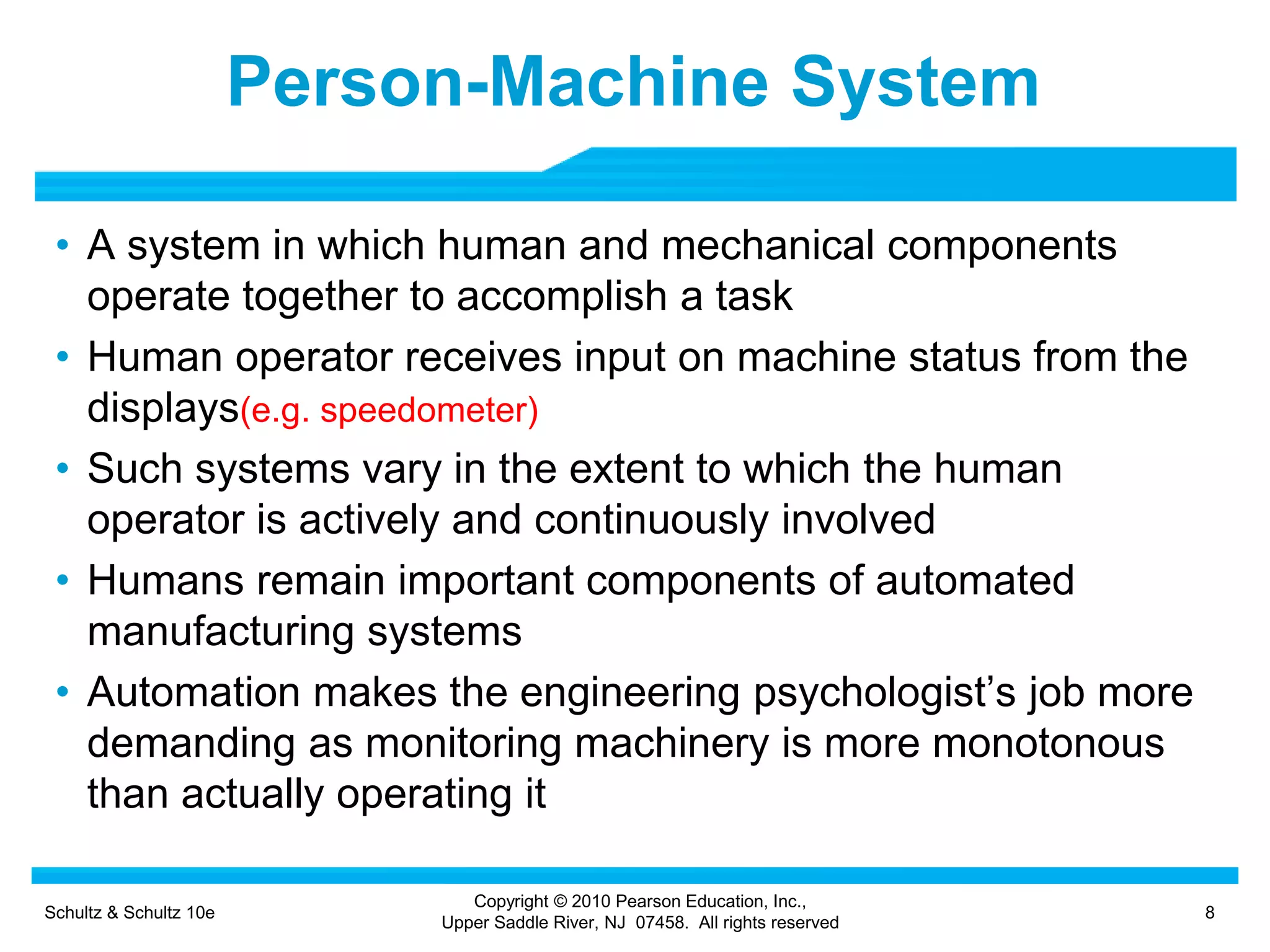 Person-Machine System

• A system in which human and mechanical components operate together to accomplish a task
• Human operator receives input on machine status from the displays(e.g. speedometer)
• Such systems vary in the extent to which the human operator is actively and continuously involved
• Humans remain important components of automated manufacturing systems
• Automation makes the engineering psychologist's job more demanding as monitoring machinery is more monotonous than actually operating it

Schultz & Schultz 10e

Copyright © 2010 Pearson Education, Inc., Upper Saddle River, NJ 07458. All rights reserved

8